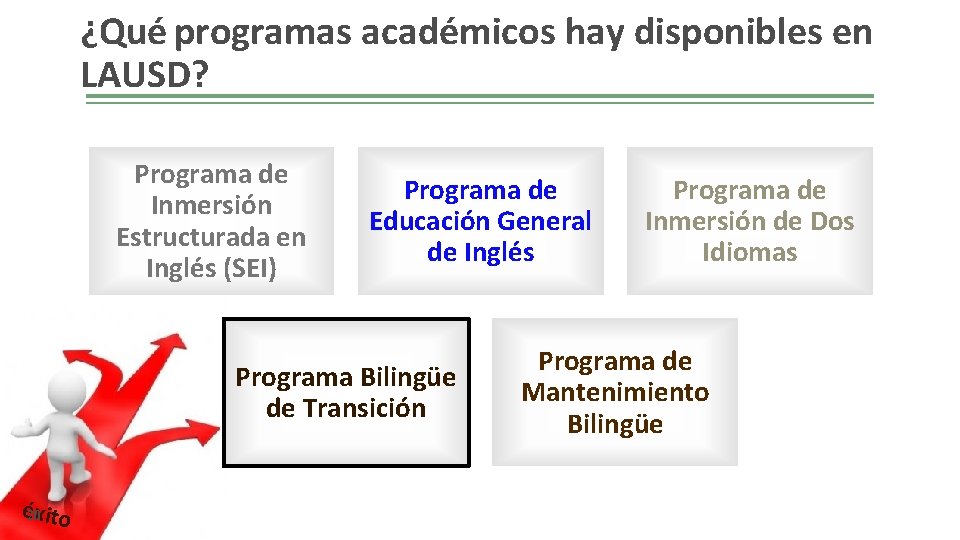 ¿Qué programas académicos hay disponibles en LAUSD?

Programa de Inmersión Estructurada en Inglés (SEI)

Programa de Educación General de Inglés

Programa de Inmersión de Dos Idiomas

Programa Bilingüe de Transición

Programa de Mantenimiento Bilingüe

éxito